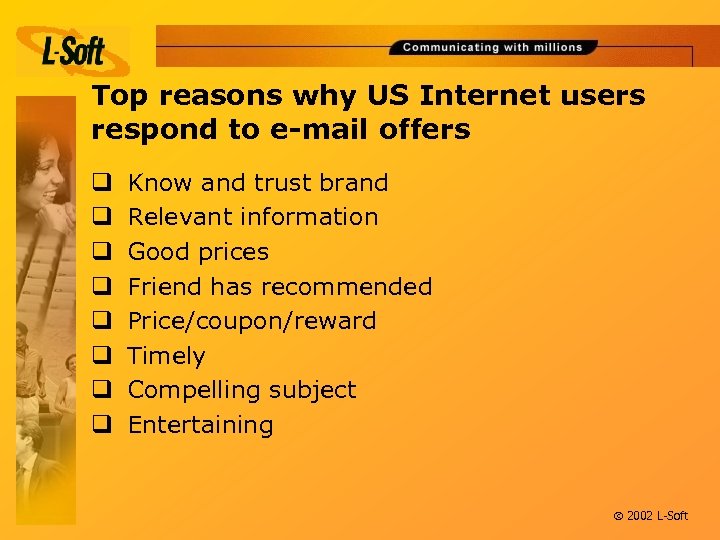 L-Soft

Communicating with millions

Top reasons why US Internet users respond to e-mail offers

❑ Know and trust brand
❑ Relevant information
❑ Good prices
❑ Friend has recommended
❑ Price/coupon/reward
❑ Timely
❑ Compelling subject
❑ Entertaining

© 2002 L-Soft